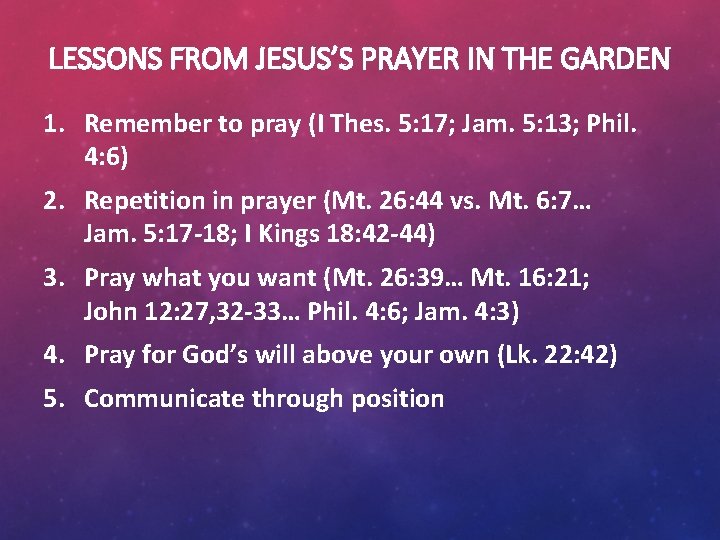 LESSONS FROM JESUS'S PRAYER IN THE GARDEN

1. Remember to pray (I Thes. 5:17; Jam. 5:13; Phil. 4:6)
2. Repetition in prayer (Mt. 26:44 vs. Mt. 6:7… Jam. 5:17-18; I Kings 18:42-44)
3. Pray what you want (Mt. 26:39… Mt. 16:21; John 12:27,32-33… Phil. 4:6; Jam. 4:3)
4. Pray for God's will above your own (Lk. 22:42)
5. Communicate through position